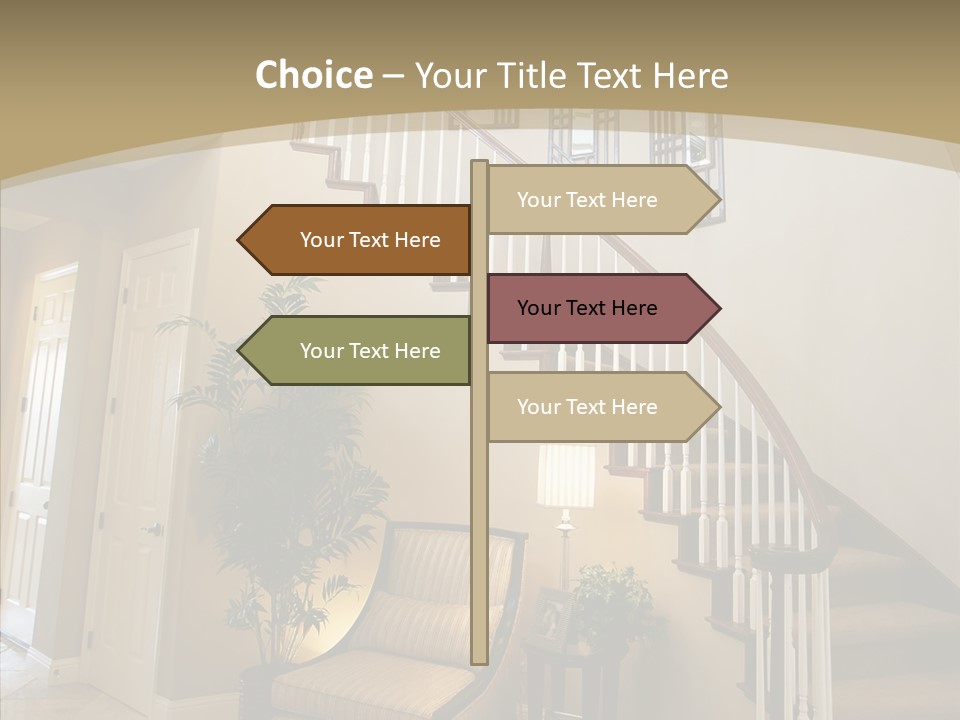 Choice – Your Title Text Here

Your Text Here

Your Text Here

Your Text Here

Your Text Here

Your Text Here